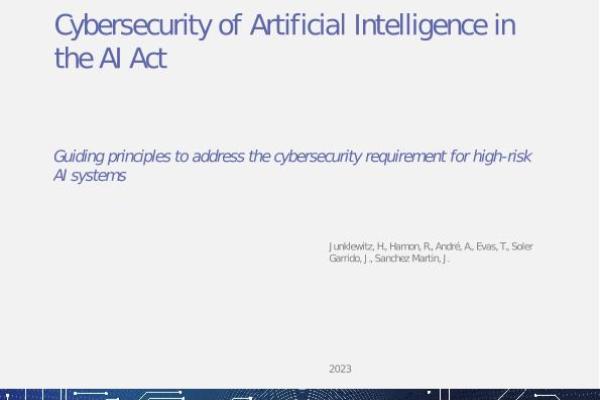 Cybersecurity of Artificial Intelligence in the AI Act

Guiding principles to address the cybersecurity requirement for high-risk AI systems

Junklewitz, H., Hamon, R., André, A., Evas, T., Soler Garrido, J., Sanchez Martin, J.

2023